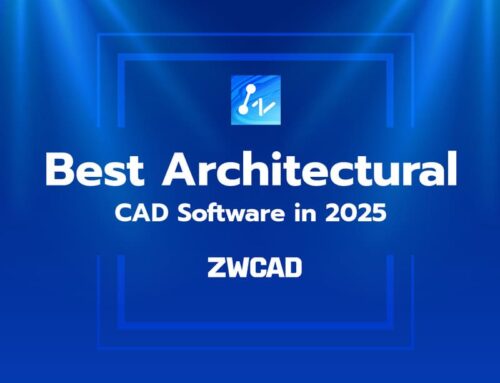 Best Architectural
CAD Software in 2025

ZWCAD